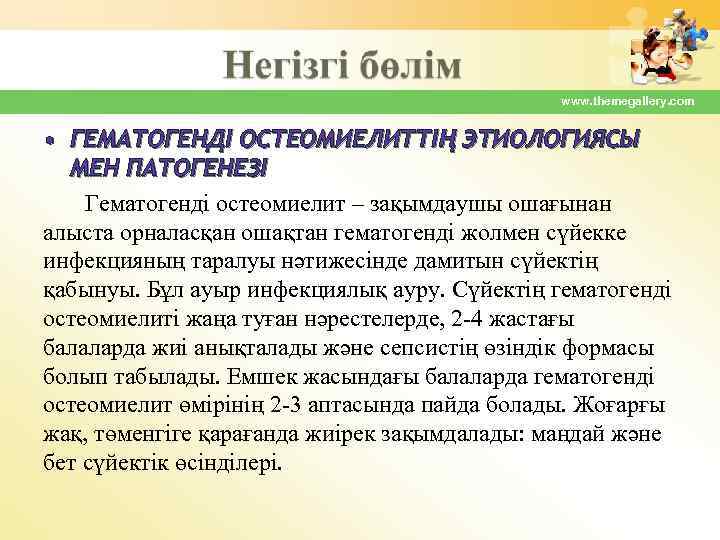 Негізгі бөлім

www.themegallery.com

• ГЕМАТОГЕНДІ ОСТЕОМИЕЛИТТІҢ ЭТИОЛОГИЯСЫ МЕН ПАТОГЕНЕЗІ

Гематогенді остеомиелит – зақымдаушы ошағынан алыста орналасқан ошақтан гематогенді жолмен сүйекке инфекцияның таралуы нәтижесінде дамитын сүйектің қабынуы. Бұл ауыр инфекциялық ауру. Сүйектің гематогенді остеомиелиті жаңа туған нәрестелерде, 2-4 жастағы балаларда жиі анықталады және сепсистің өзіндік формасы болып табылады. Емшек жасындағы балаларда гематогенді остеомиелит өмірінің 2-3 аптасында пайда болады. Жоғарғы жақ, төменгіге қарағанда жиірек зақымдалады: маңдай және бет сүйектік өсінділері.